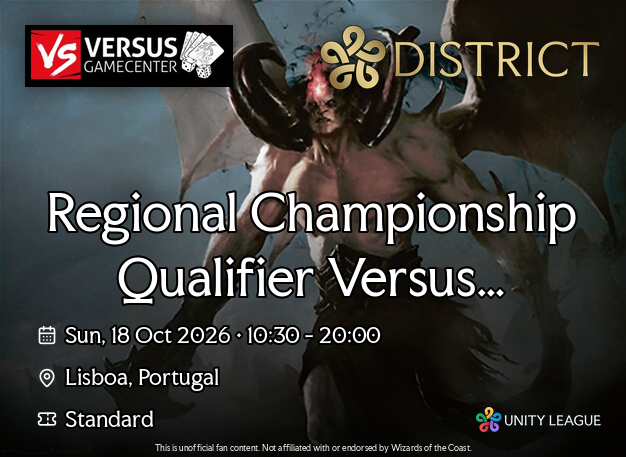 VS VERSUS GAMECENTER

DISTRICT

Regional Championship Qualifier Versus...

Sun, 18 Oct 2026 · 10:30 - 20:00

Lisboa, Portugal

Standard

UNITY LEAGUE

This is unofficial fan content. Not affiliated with or endorsed by Wizards of the Coast.